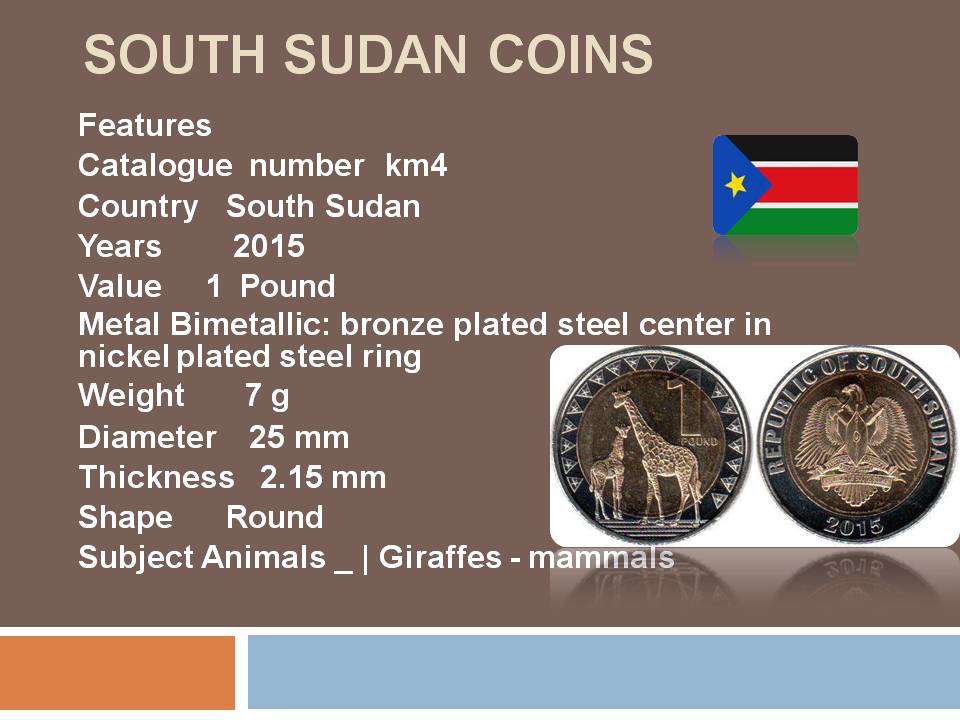 SOUTH SUDAN COINS

Features
Catalogue number km4
Country South Sudan
Years 2015
Value 1 Pound
Metal Bimetallic: bronze plated steel center in nickel plated steel ring
Weight 7 g
Diameter 25 mm
Thickness 2.15 mm
Shape Round
Subject Animals _ | Giraffes - mammals

1 POUND

REPUBLIC OF SOUTH SUDAN
2015